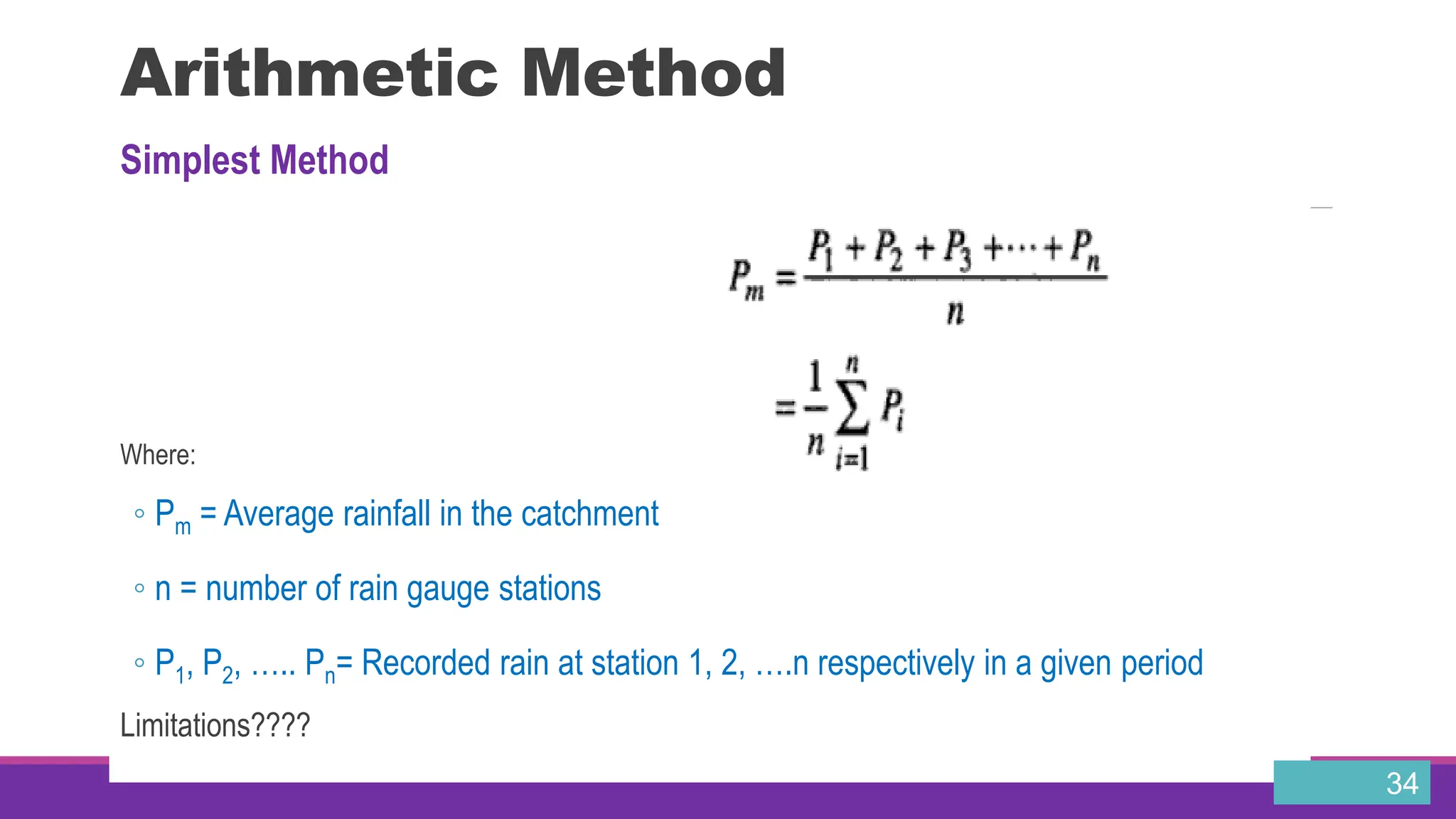 Arithmetic Method

Simplest Method

$P_m = \frac{P_1 + P_2 + P_3 + \cdots + P_n}{n}$

$= \frac{1}{n} \sum_{i=1}^{n} P_i$

Where:

◦ $P_m$ = Average rainfall in the catchment

◦ n = number of rain gauge stations

◦ $P_1$, $P_2$, ….. $P_n$= Recorded rain at station 1, 2, ….n respectively in a given period

Limitations????

34